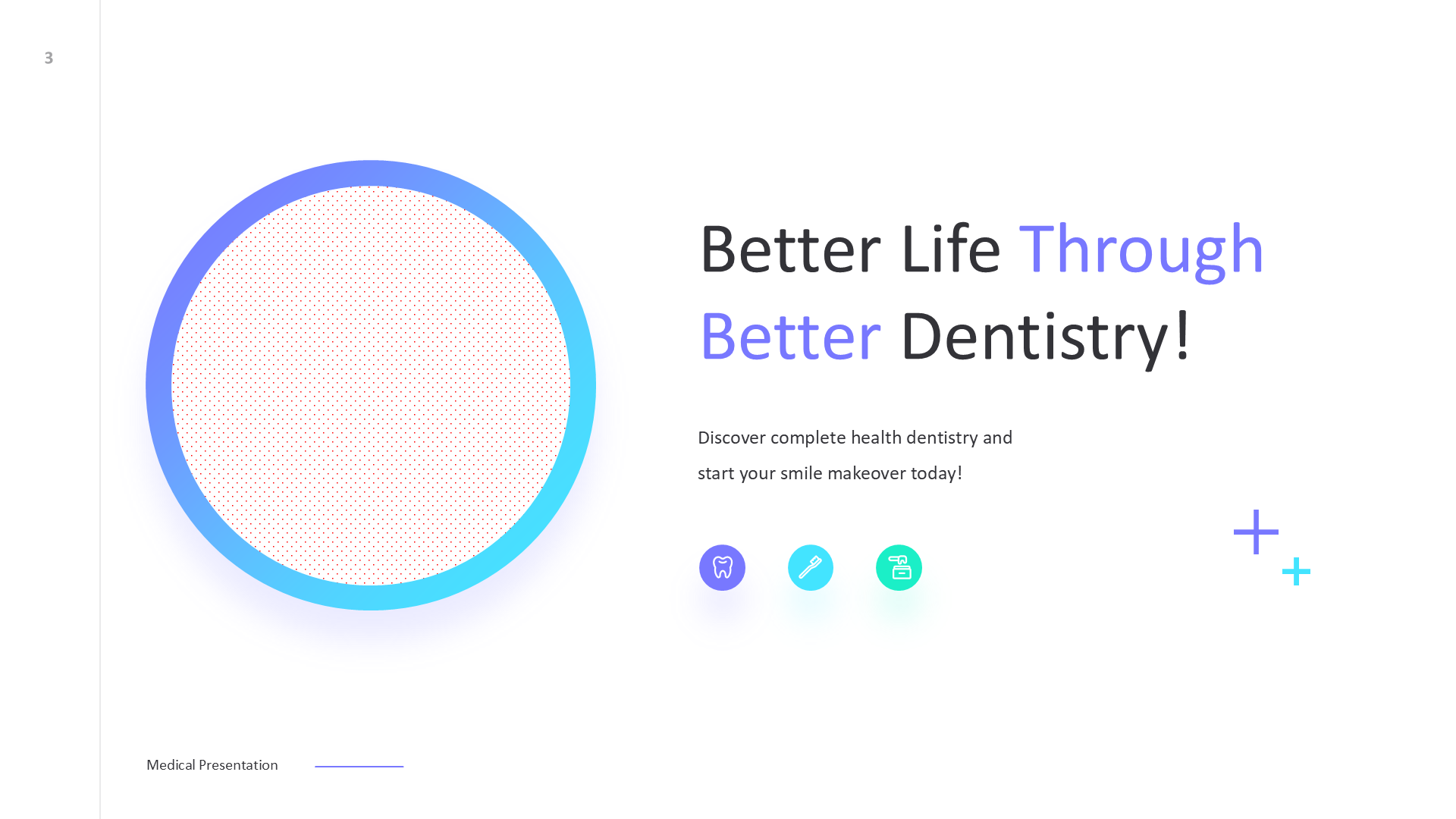 3

Better Life Through Better Dentistry!

Discover complete health dentistry and start your smile makeover today!

Medical Presentation